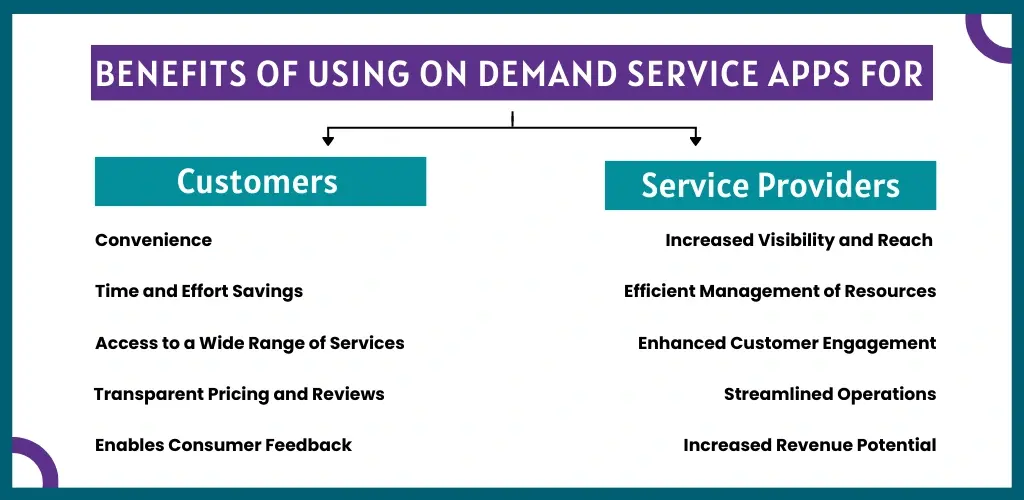 BENEFITS OF USING ON DEMAND SERVICE APPS FOR

Customers

Convenience

Time and Effort Savings

Access to a Wide Range of Services

Transparent Pricing and Reviews

Enables Consumer Feedback

Service Providers

Increased Visibility and Reach

Efficient Management of Resources

Enhanced Customer Engagement

Streamlined Operations

Increased Revenue Potential